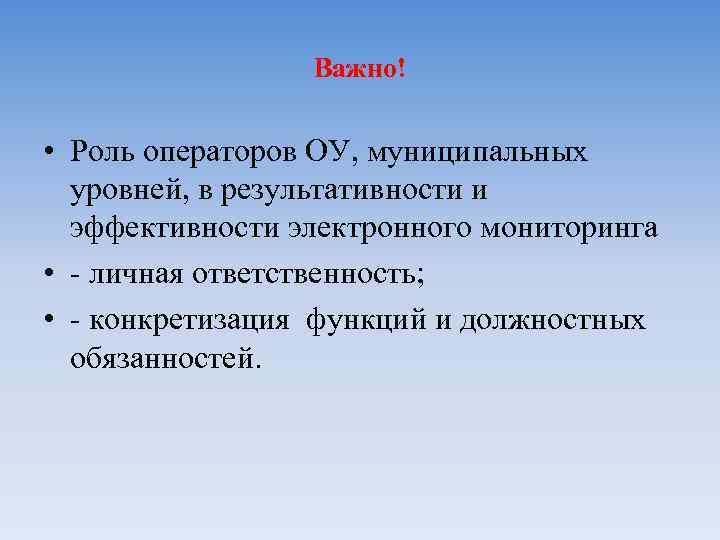 Важно!

• Роль операторов ОУ, муниципальных уровней, в результативности и эффективности электронного мониторинга

• - личная ответственность;

• - конкретизация  функций и должностных обязанностей.